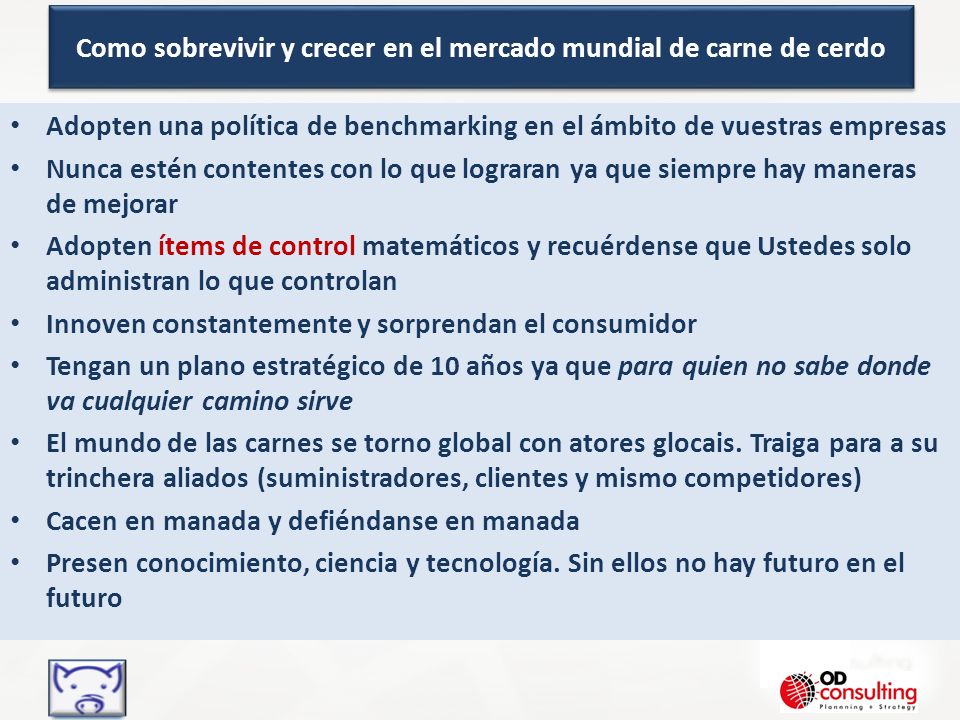 Como sobrevivir y crecer en el mercado mundial de carne de cerdo

• Adopten una política de benchmarking en el ámbito de vuestras empresas
• Nunca estén contentes con lo que lograran ya que siempre hay maneras de mejorar
• Adopten ítems de control matemáticos y recuérdense que Ustedes solo administran lo que controlan
• Innoven constantemente y sorprendan el consumidor
• Tengan un plano estratégico de 10 años ya que para quien no sabe donde va cualquier camino sirve
• El mundo de las carnes se torno global con atores glocais. Traiga para a su trinchera aliados (suministradores, clientes y mismo competidores)
• Cacen en manada y defiéndanse en manada
• Presen conocimiento, ciencia y tecnología. Sin ellos no hay futuro en el futuro

OD consulting
Planning + Strategy